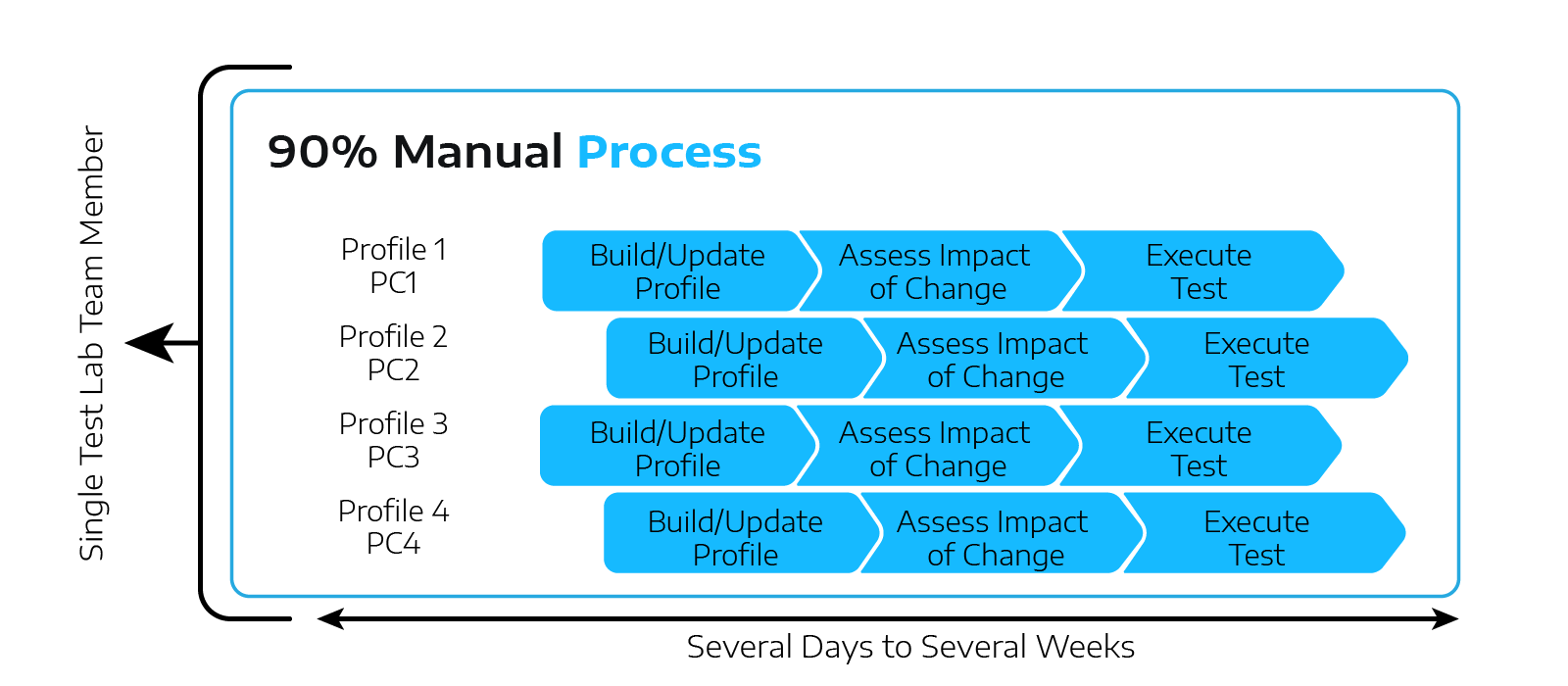 Single Test Lab Team Member

90% Manual Process

Profile 1
PC1

Build/Update Profile

Assess Impact of Change

Execute Test

Profile 2
PC2

Build/Update Profile

Assess Impact of Change

Execute Test

Profile 3
PC3

Build/Update Profile

Assess Impact of Change

Execute Test

Profile 4
PC4

Build/Update Profile

Assess Impact of Change

Execute Test

Several Days to Several Weeks